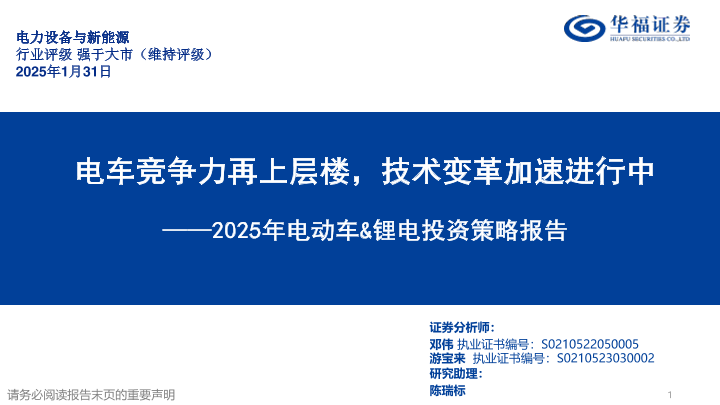 电力设备与新能源
行业评级 强于大市（维持评级）
2025年1月31日

华福证券
HUAFU SECURITIES CO.,LTD

电车竞争力再上层楼，技术变革加速进行中
——2025年电动车&锂电投资策略报告

证券分析师：
邓伟 执业证书编号：S0210522050005
游宝来 执业证书编号：S0210523030002
研究助理：
陈瑞标

请务必阅读报告末页的重要声明

1